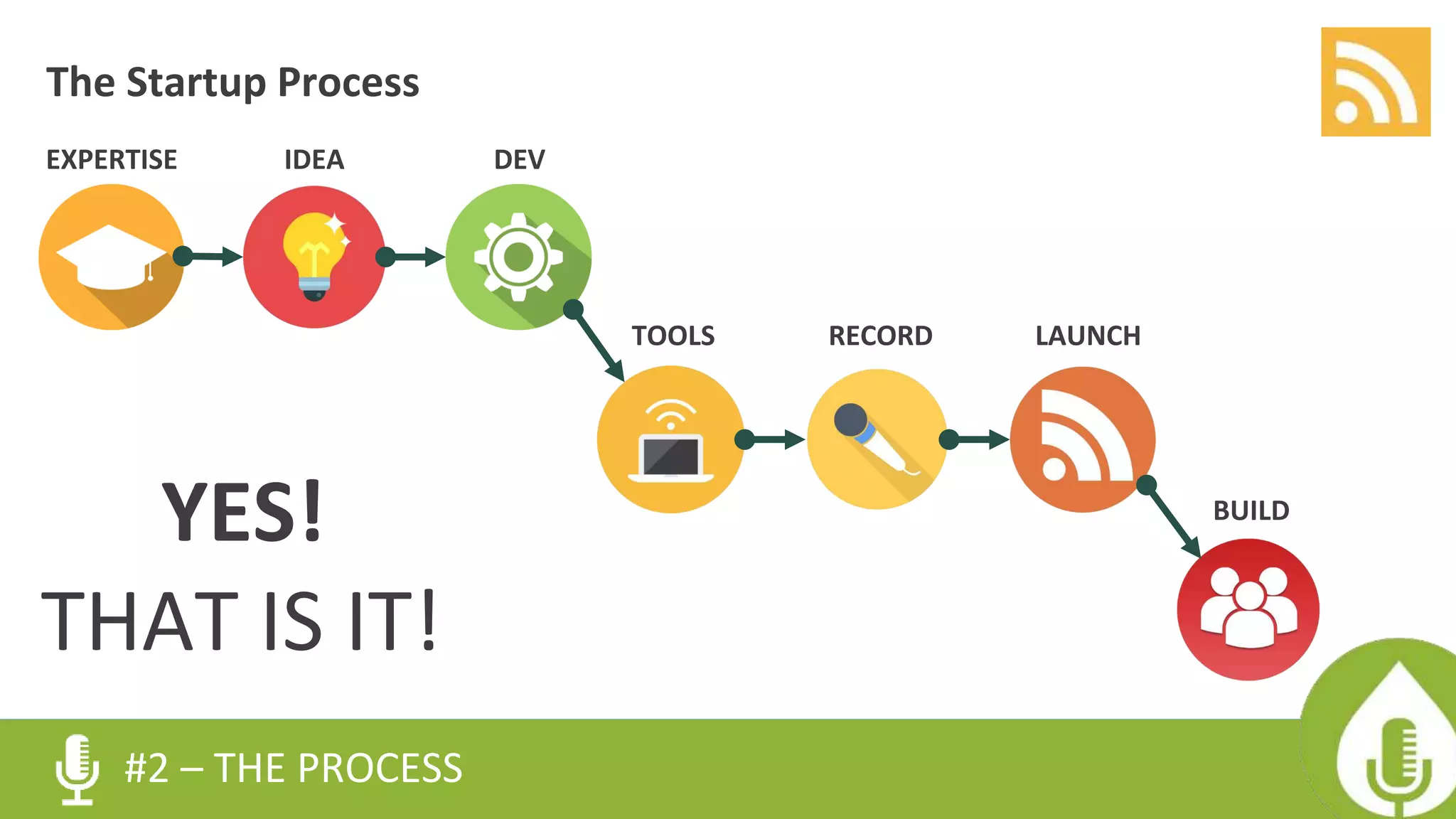 The Startup Process

EXPERTISE

IDEA

DEV

TOOLS

RECORD

LAUNCH

BUILD

YES!

THAT IS IT!

#2 – THE PROCESS